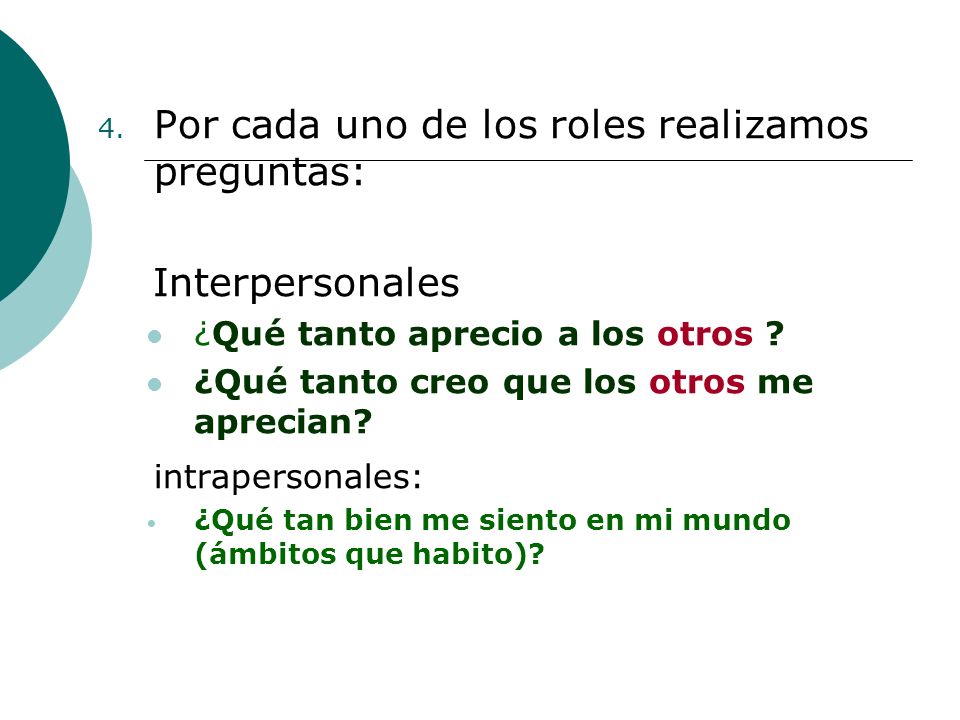 4. Por cada uno de los roles realizamos preguntas:

Interpersonales

- ¿Qué tanto aprecio a los otros ?
- ¿Qué tanto creo que los otros me aprecian?

intrapersonales:

- ¿Qué tan bien me siento en mi mundo (ámbitos que habito)?